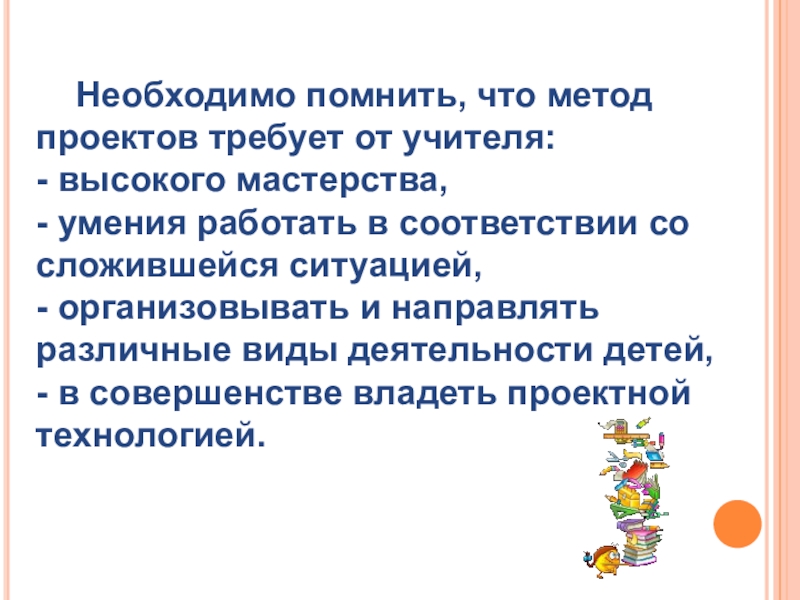 Необходимо помнить, что метод проектов требует от учителя:
- высокого мастерства,
- умения работать в соответствии со сложившейся ситуацией,
- организовывать и направлять различные виды деятельности детей,
- в совершенстве владеть проектной технологией.